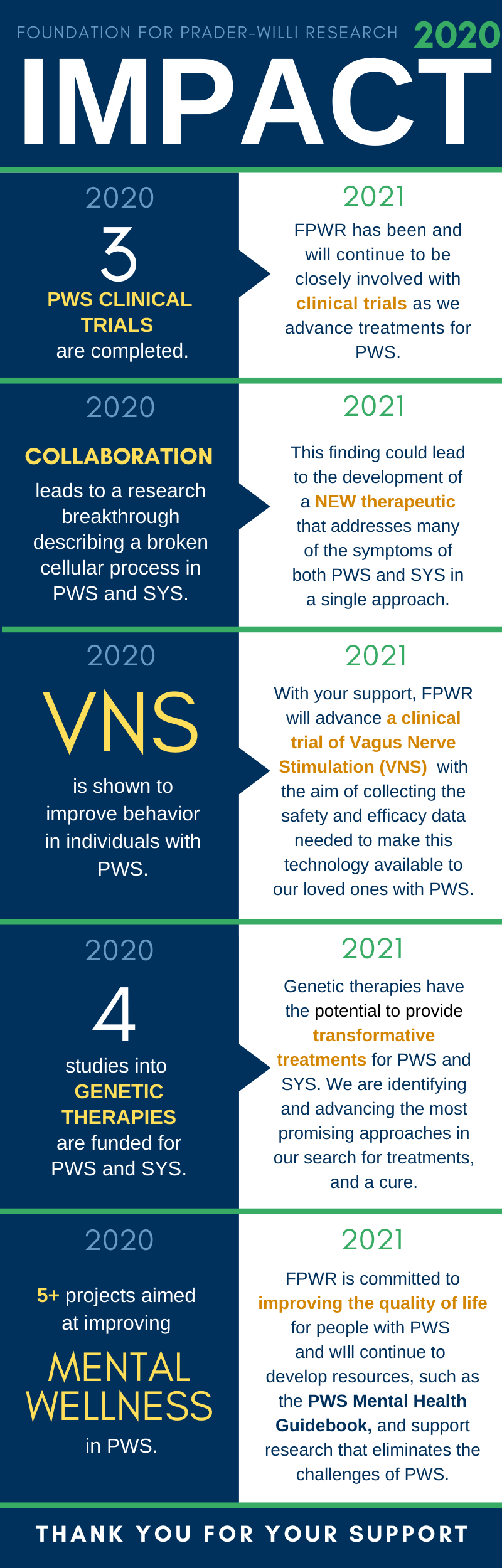 FOUNDATION FOR PRADER-WILLI RESEARCH 2020

IMPACT

2020

3

PWS CLINICAL TRIALS are completed.

2021

FPWR has been and will continue to be closely involved with clinical trials as we advance treatments for PWS.

2020

COLLABORATION leads to a research breakthrough describing a broken cellular process in PWS and SYS.

2021

This finding could lead to the development of a NEW therapeutic that addresses many of the symptoms of both PWS and SYS in a single approach.

2020

VNS

is shown to improve behavior in individuals with PWS.

2021

With your support, FPWR will advance a clinical trial of Vagus Nerve Stimulation (VNS) with the aim of collecting the safety and efficacy data needed to make this technology available to our loved ones with PWS.

2020

4

studies into GENETIC THERAPIES are funded for PWS and SYS.

2021

Genetic therapies have the potential to provide transformative treatments for PWS and SYS. We are identifying and advancing the most promising approaches in our search for treatments, and a cure.

2020

5+ projects aimed at improving

MENTAL WELLNESS

in PWS.

2021

FPWR is committed to improving the quality of life for people with PWS and wIll continue to develop resources, such as the PWS Mental Health Guidebook, and support research that eliminates the challenges of PWS.

THANK YOU FOR YOUR SUPPORT